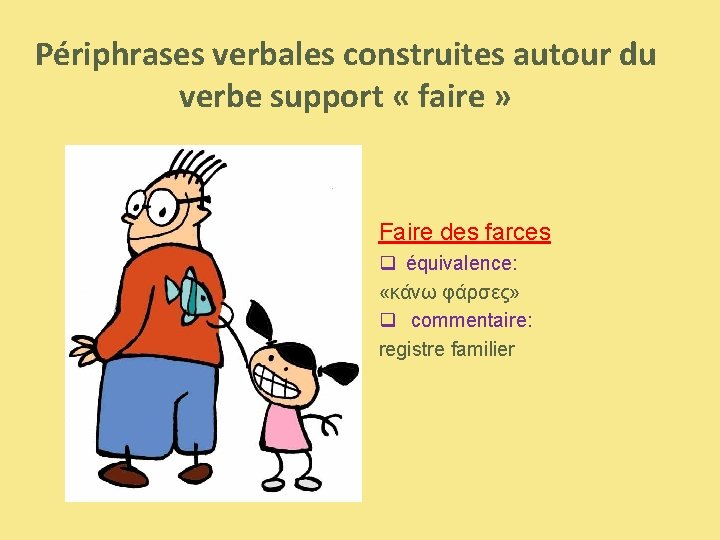 Périphrases verbales construites autour du verbe support « faire »

Faire des farces

❑ équivalence:

«κάνω φάρσες»

❑ commentaire:

registre familier